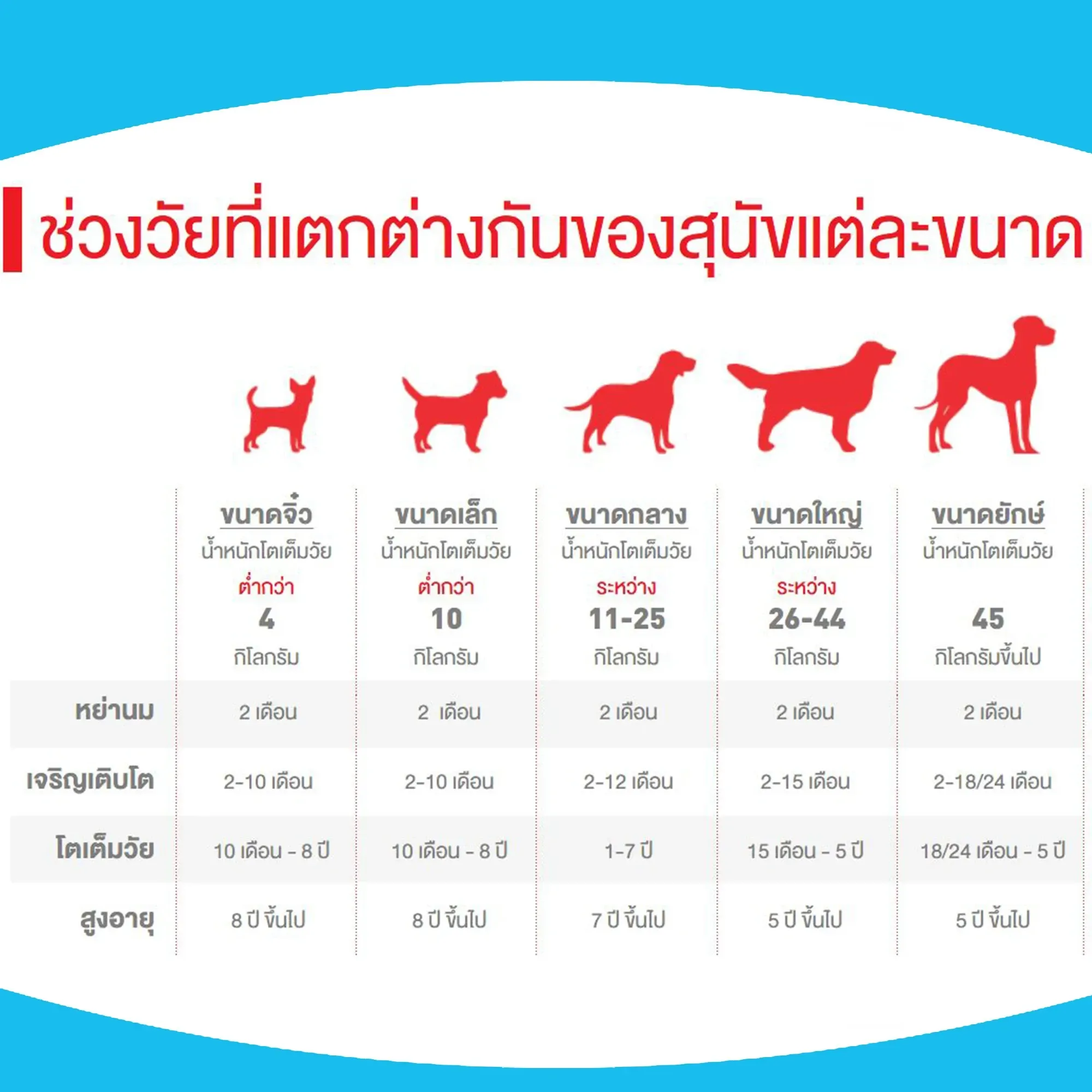 ช่วงวัยที่แตกต่างกันของสุนัขแต่ละขนาด

| | ขนาดจิ๋ว น้ำหนักโตเต็มวัย ต่ำกว่า 4 กิโลกรัม | ขนาดเล็ก น้ำหนักโตเต็มวัย ต่ำกว่า 10 กิโลกรัม | ขนาดกลาง น้ำหนักโตเต็มวัย ระหว่าง 11-25 กิโลกรัม | ขนาดใหญ่ น้ำหนักโตเต็มวัย ระหว่าง 26-44 กิโลกรัม | ขนาดยักษ์ น้ำหนักโตเต็มวัย 45 กิโลกรัมขึ้นไป |
|---|---|---|---|---|---|
| หย่านม | 2 เดือน | 2 เดือน | 2 เดือน | 2 เดือน | 2 เดือน |
| เจริญเติบโต | 2-10 เดือน | 2-10 เดือน | 2-12 เดือน | 2-15 เดือน | 2-18/24 เดือน |
| โตเต็มวัย | 10 เดือน - 8 ปี | 10 เดือน - 8 ปี | 1-7 ปี | 15 เดือน - 5 ปี | 18/24 เดือน - 5 ปี |
| สูงอายุ | 8 ปี ขึ้นไป | 8 ปี ขึ้นไป | 7 ปี ขึ้นไป | 5 ปี ขึ้นไป | 5 ปี ขึ้นไป |